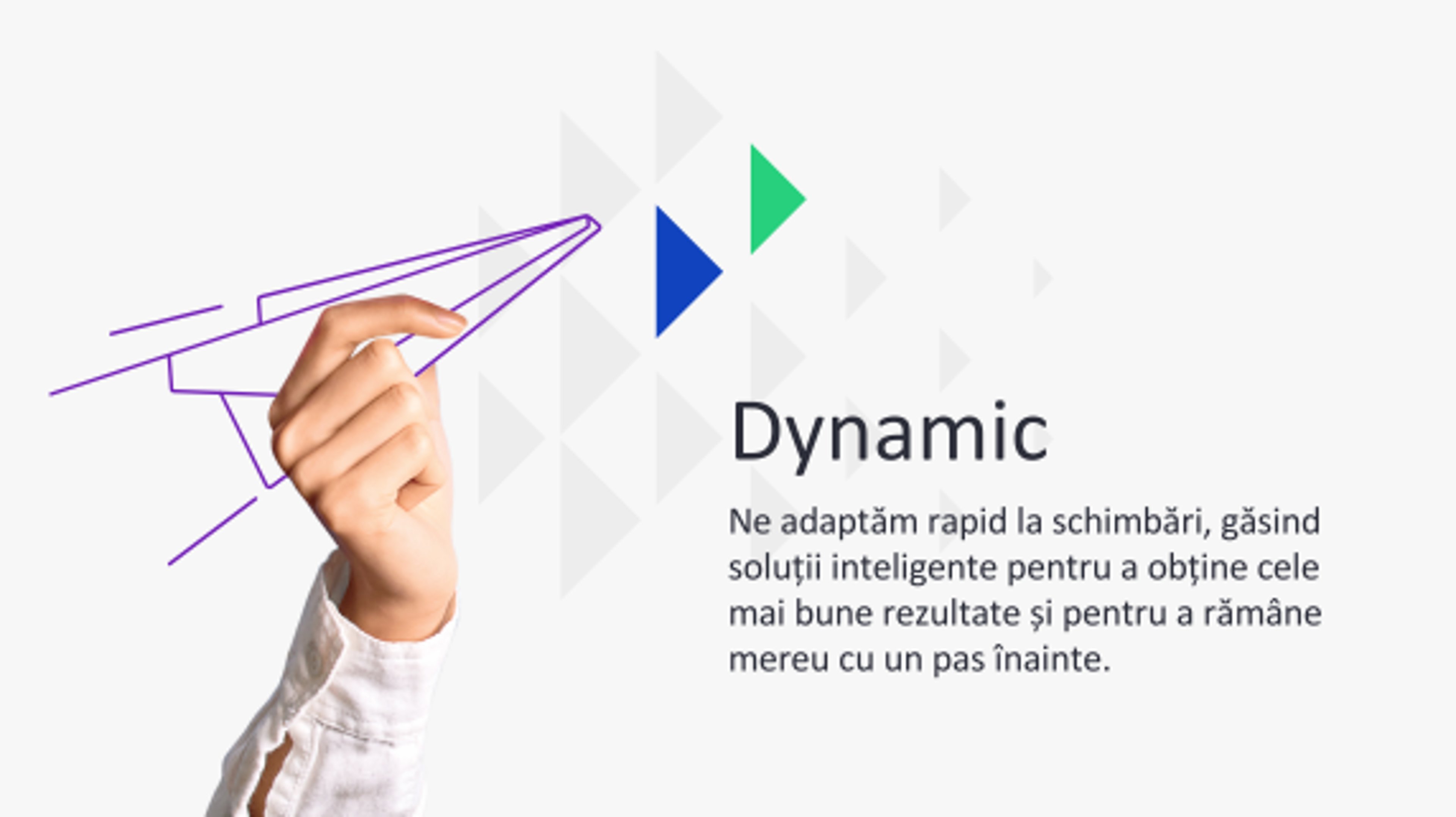 Dynamic

Ne adaptăm rapid la schimbări, găsind soluții inteligente pentru a obține cele mai bune rezultate și pentru a rămâne mereu cu un pas înainte.